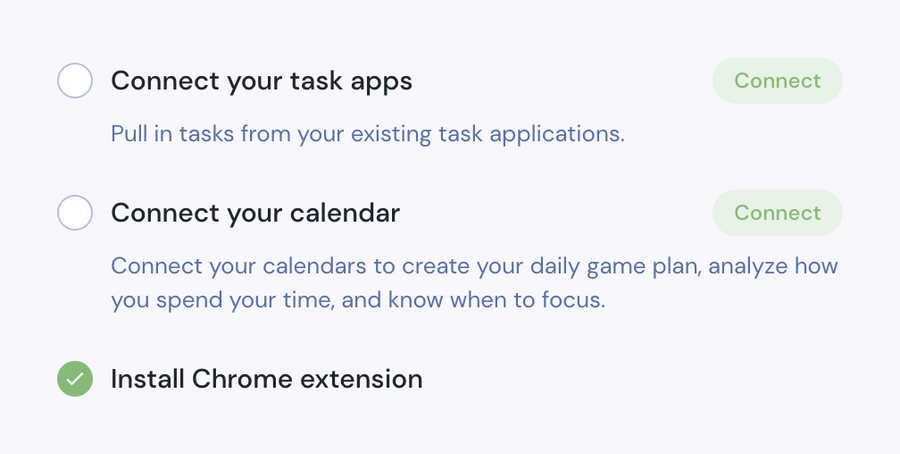 Connect your task apps

Connect

Pull in tasks from your existing task applications.

Connect your calendar

Connect

Connect your calendars to create your daily game plan, analyze how you spend your time, and know when to focus.

Install Chrome extension